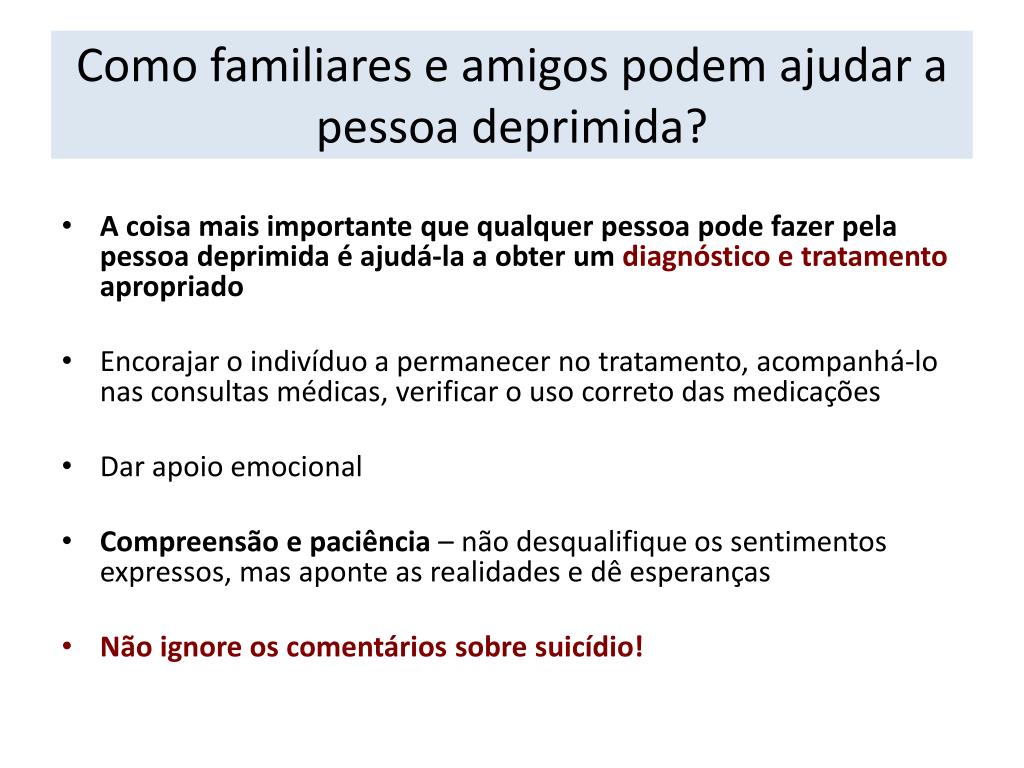 Como familiares e amigos podem ajudar a pessoa deprimida?

• A coisa mais importante que qualquer pessoa pode fazer pela pessoa deprimida é ajudá-la a obter um diagnóstico e tratamento apropriado

• Encorajar o indivíduo a permanecer no tratamento, acompanhá-lo nas consultas médicas, verificar o uso correto das medicações

• Dar apoio emocional

• Compreensão e paciência – não desqualifique os sentimentos expressos, mas aponte as realidades e dê esperanças

• Não ignore os comentários sobre suicídio!